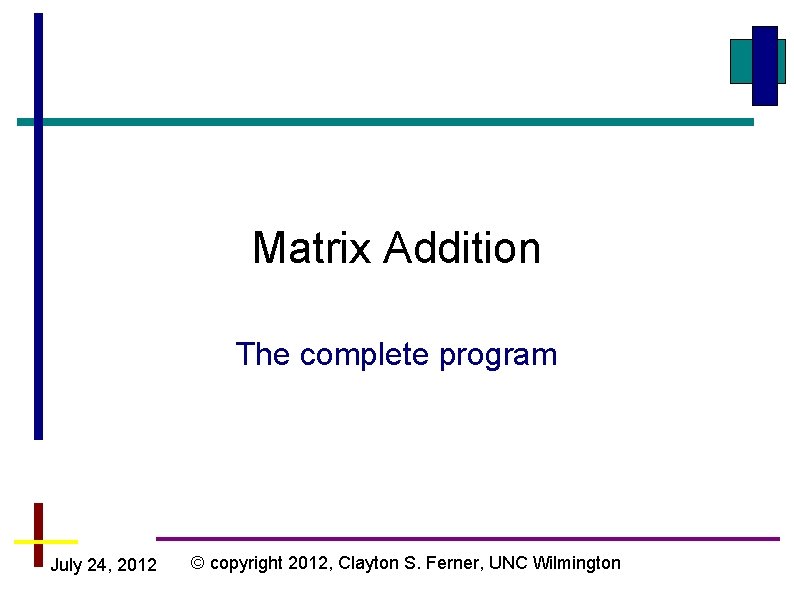 Matrix Addition

The complete program

July 24, 2012

© copyright 2012, Clayton S. Ferner, UNC Wilmington